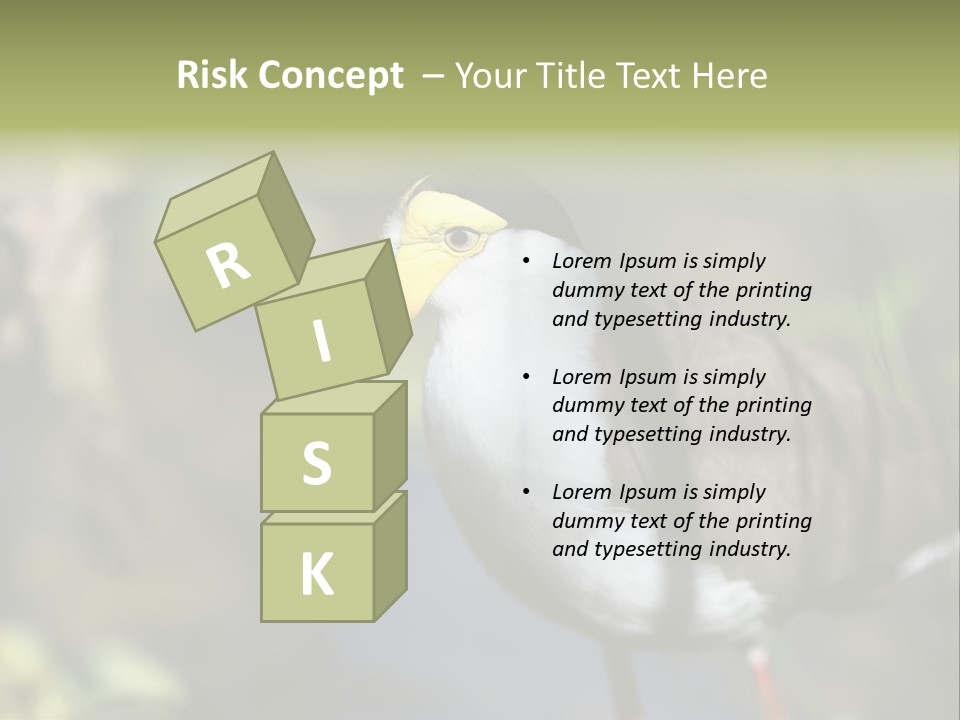 Risk Concept – Your Title Text Here

R

I

S

K

• Lorem Ipsum is simply dummy text of the printing and typesetting industry.

• Lorem Ipsum is simply dummy text of the printing and typesetting industry.

• Lorem Ipsum is simply dummy text of the printing and typesetting industry.